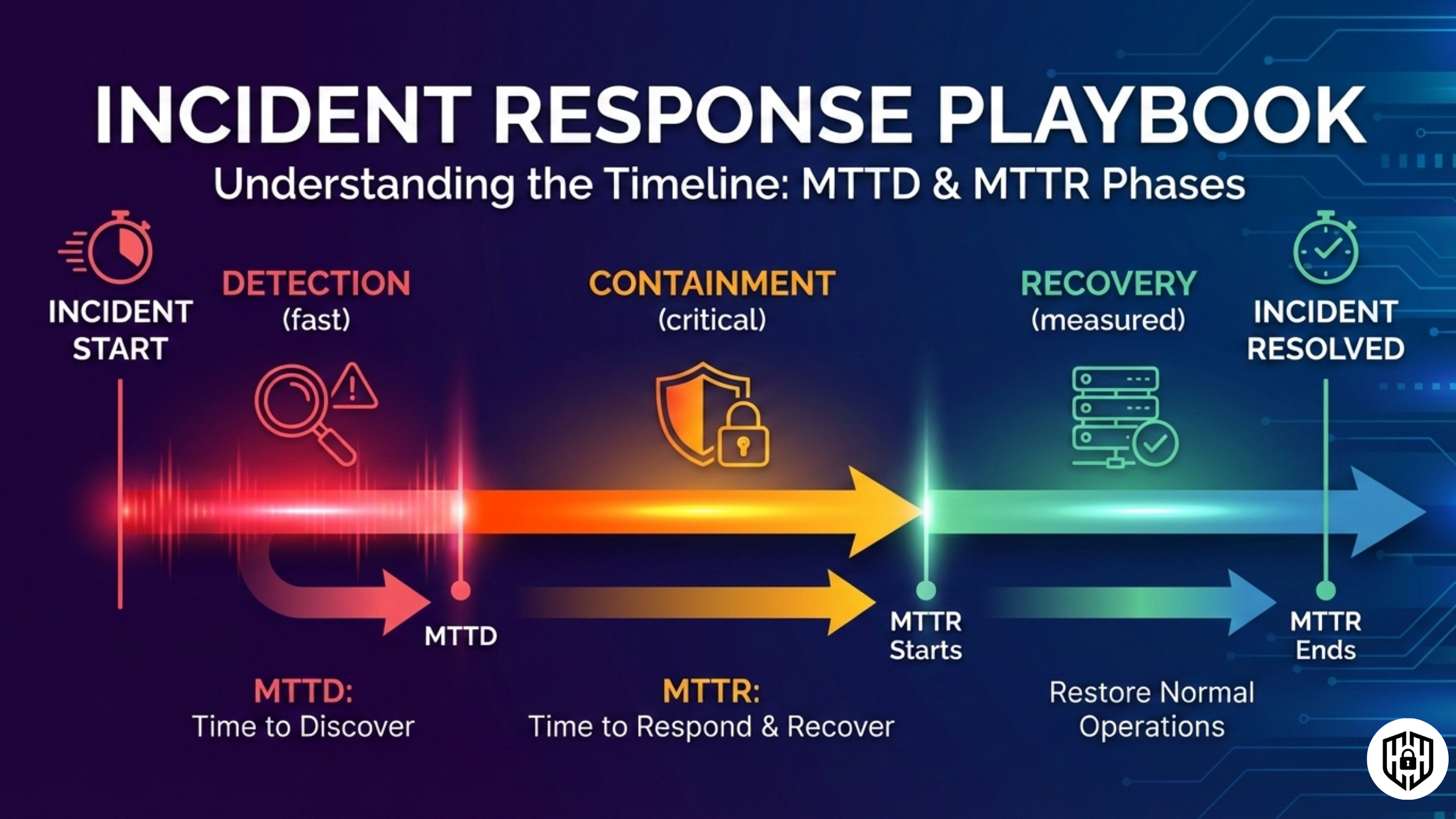 INCIDENT RESPONSE PLAYBOOK

Understanding the Timeline: MTTD & MTTR Phases

INCIDENT START

DETECTION (fast)

CONTAINMENT (critical)

RECOVERY (measured)

INCIDENT RESOLVED

MTTD

MTTR Starts

MTTR Ends

MTTD:
Time to Discover

MTTR:
Time to Respond & Recover

Restore Normal Operations